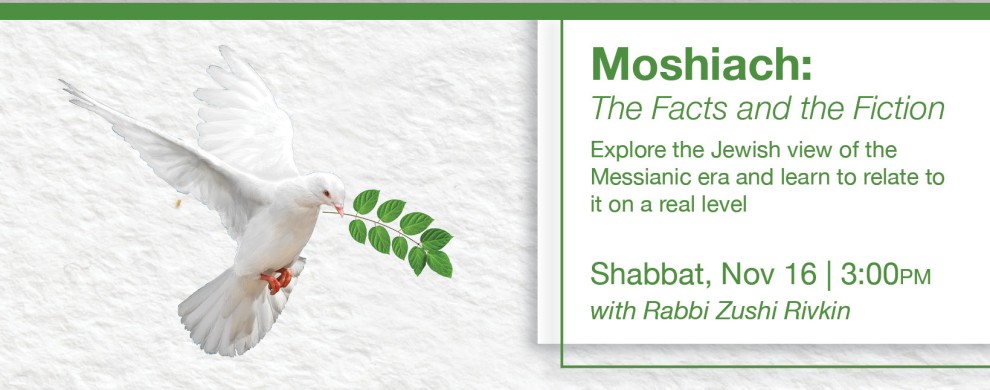 Moshiach:
The Facts and the Fiction

Explore the Jewish view of the Messianic era and learn to relate to it on a real level

Shabbat, Nov 16 | 3:00PM
with Rabbi Zushi Rivkin